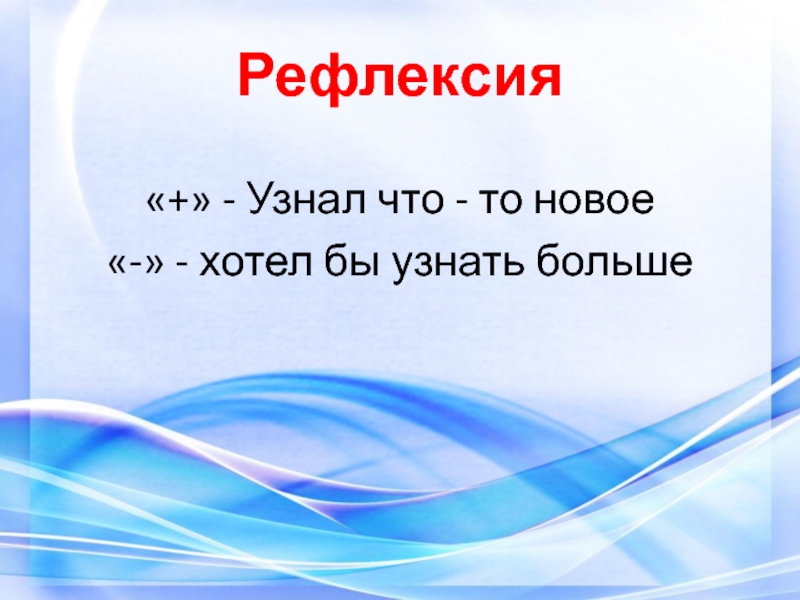 Рефлексия

«+» - Узнал что - то новое
«-» - хотел бы узнать больше